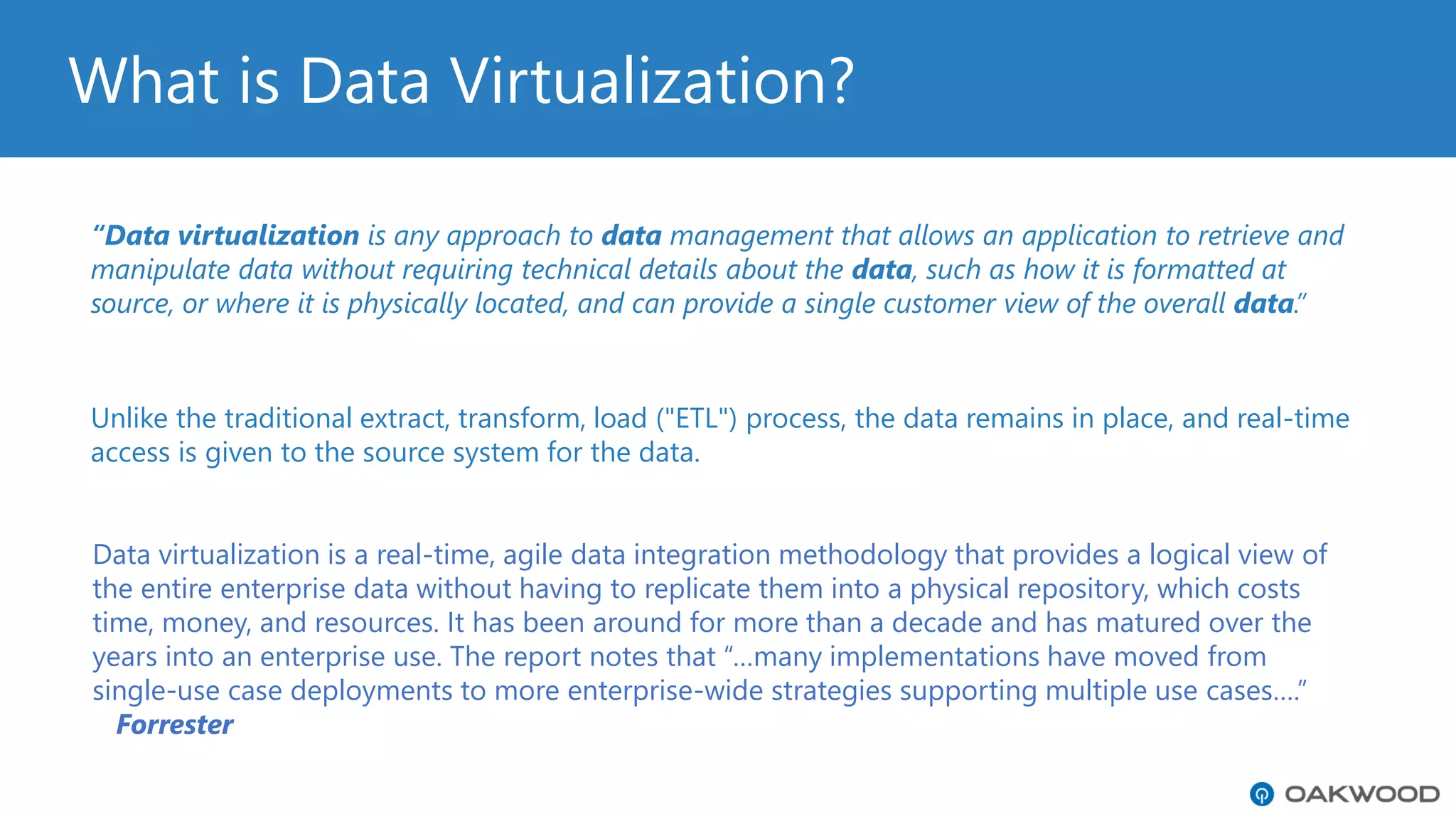 What is Data Virtualization?

“Data virtualization is any approach to data management that allows an application to retrieve and manipulate data without requiring technical details about the data, such as how it is formatted at source, or where it is physically located, and can provide a single customer view of the overall data.”

Unlike the traditional extract, transform, load ("ETL") process, the data remains in place, and real-time access is given to the source system for the data.

Data virtualization is a real-time, agile data integration methodology that provides a logical view of the entire enterprise data without having to replicate them into a physical repository, which costs time, money, and resources. It has been around for more than a decade and has matured over the years into an enterprise use. The report notes that “...many implementations have moved from single-use case deployments to more enterprise-wide strategies supporting multiple use cases....”
Forrester

OAKWOOD